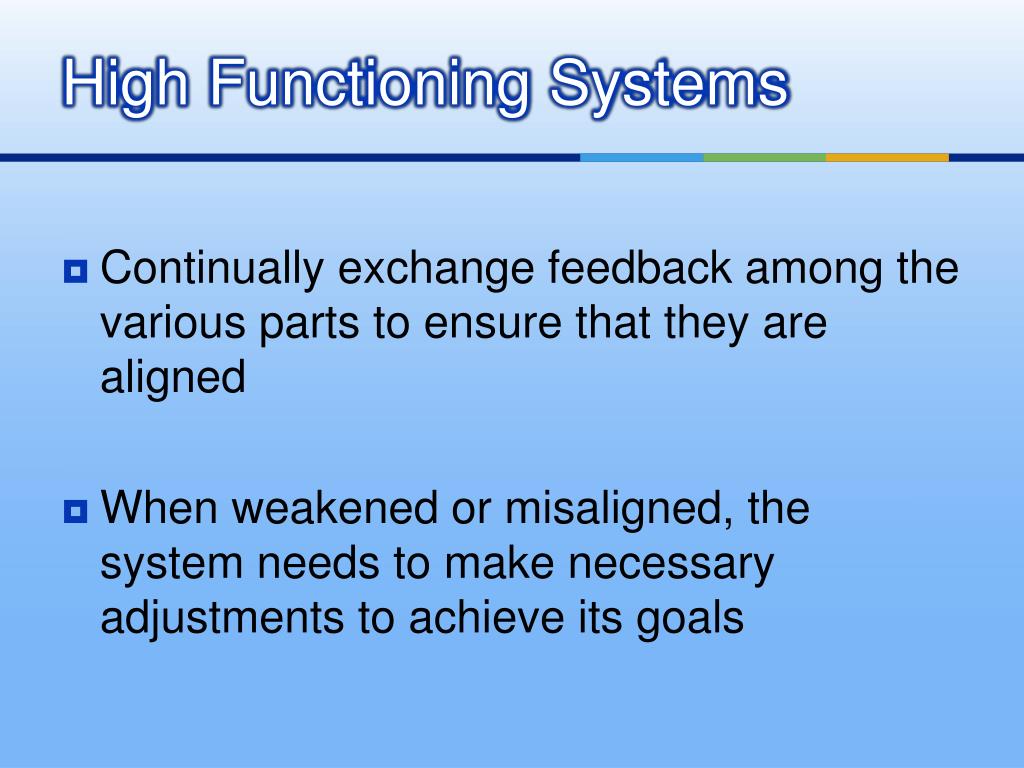 High Functioning Systems

Continually exchange feedback among the various parts to ensure that they are aligned

When weakened or misaligned, the system needs to make necessary adjustments to achieve its goals